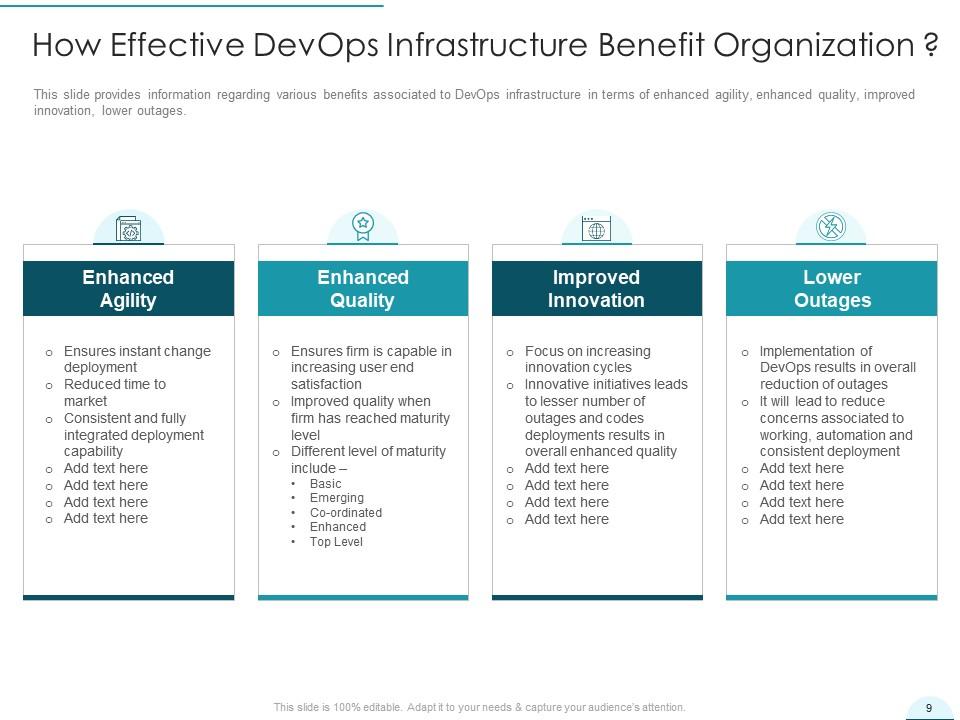 How Effective DevOps Infrastructure Benefit Organization ?

This slide provides information regarding various benefits associated to DevOps infrastructure in terms of enhanced agility, enhanced quality, improved innovation, lower outages.

Enhanced Agility

o Ensures instant change deployment
o Reduced time to market
o Consistent and fully integrated deployment capability
o Add text here
o Add text here
o Add text here
o Add text here

Enhanced Quality

o Ensures firm is capable in increasing user end satisfaction
o Improved quality when firm has reached maturity level
o Different level of maturity include –
• Basic
• Emerging
• Co-ordinated
• Enhanced
• Top Level

Improved Innovation

o Focus on increasing innovation cycles
o Innovative initiatives leads to lesser number of outages and codes deployments results in overall enhanced quality
o Add text here
o Add text here
o Add text here
o Add text here

Lower Outages

o Implementation of DevOps results in overall reduction of outages
o It will lead to reduce concerns associated to working, automation and consistent deployment
o Add text here
o Add text here
o Add text here
o Add text here

This slide is 100% editable. Adapt it to your needs & capture your audience's attention.

9